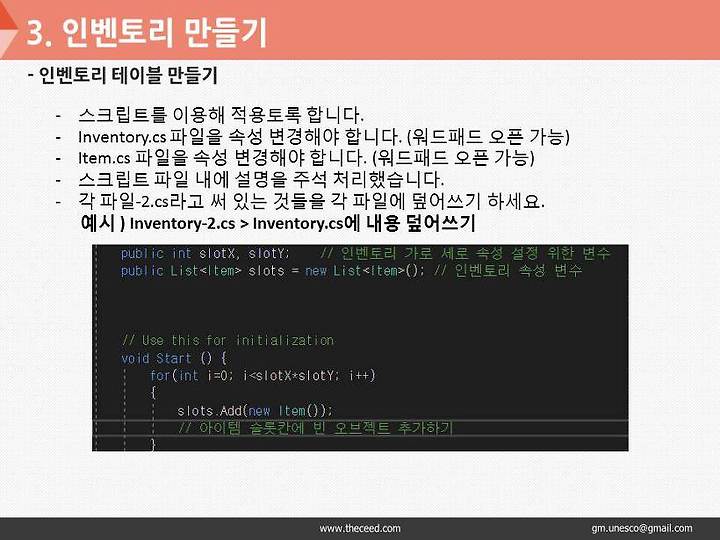 3. 인벤토리 만들기

- 인벤토리 테이블 만들기

- 스크립트를 이용해 적용토록 합니다.
- Inventory.cs 파일을 속성 변경해야 합니다. (워드패드 오픈 가능)
- Item.cs 파일을 속성 변경해야 합니다. (워드패드 오픈 가능)
- 스크립트 파일 내에 설명을 주석 처리했습니다.
- 각 파일-2.cs라고 써 있는 것들을 각 파일에 덮어쓰기 하세요.

예시 ) Inventory-2.cs > Inventory.cs에 내용 덮어쓰기

public int slotX, slotY;    // 인벤토리 가로 세로 속성 설정 위한 변수
public List<Item> slots = new List<Item>(); // 인벤토리 속성 변수

// Use this for initialization
void Start () {
    for(int i=0; i<slotX*slotY; i++)
    {
        slots.Add(new Item());
        // 아이템 슬롯칸에 빈 오브젝트 추가하기
    }

www.theceed.com
gm.unesco@gmail.com